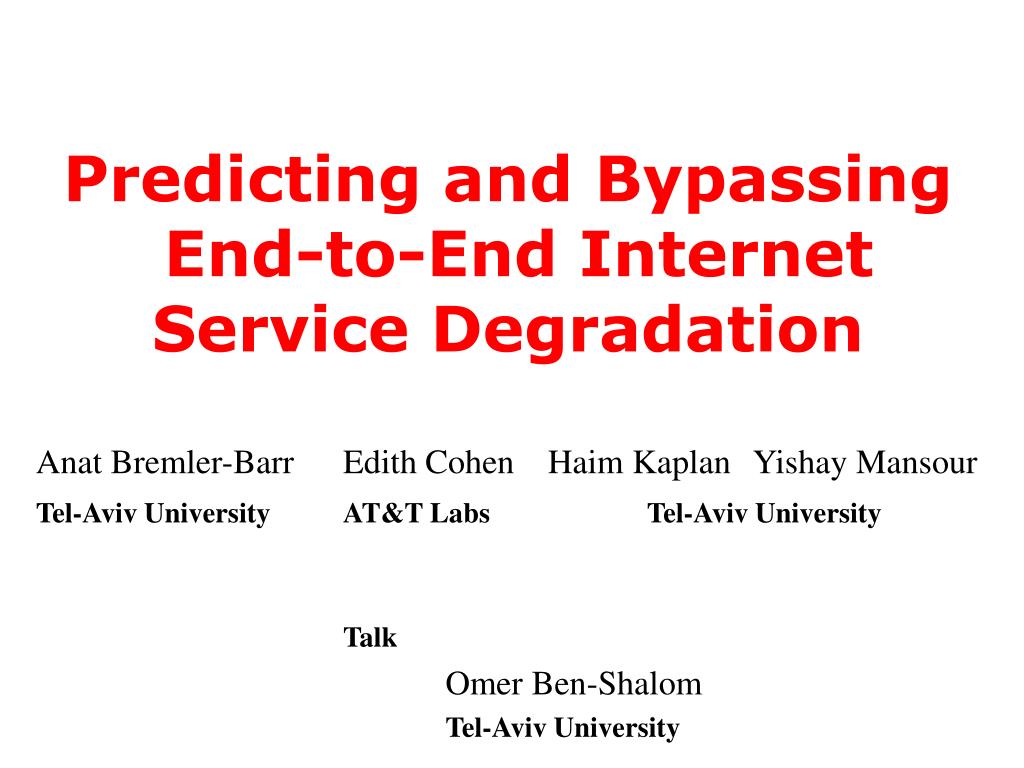 Predicting and Bypassing End-to-End Internet Service Degradation

Anat Bremler-Barr Edith Cohen Haim Kaplan Yishay Mansour

Tel-Aviv University AT&T Labs Tel-Aviv University

Talk

Omer Ben-Shalom

Tel-Aviv University